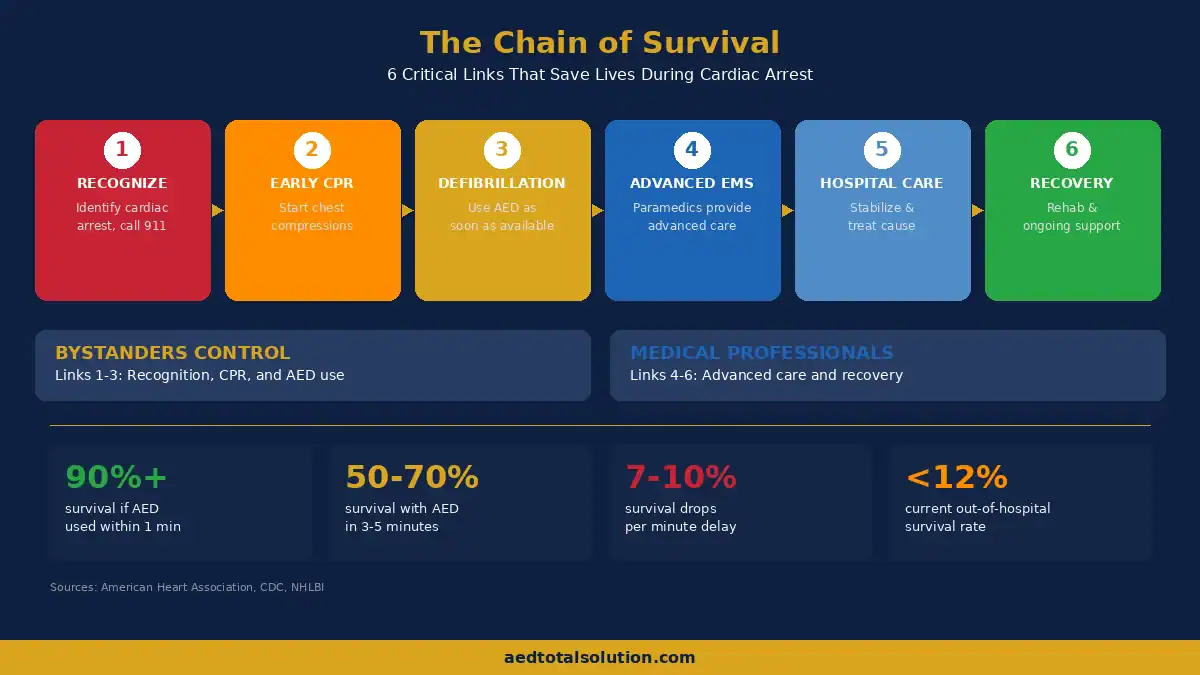 The Chain of Survival
6 Critical Links That Save Lives During Cardiac Arrest

1
RECOGNIZE
Identify cardiac arrest, call 911

2
EARLY CPR
Start chest compressions

3
DEFIBRILLATION
Use AED as soon as available

4
ADVANCED EMS
Paramedics provide advanced care

5
HOSPITAL CARE
Stabilize & treat cause

6
RECOVERY
Rehab & ongoing support

BYSTANDERS CONTROL
Links 1-3: Recognition, CPR, and AED use

MEDICAL PROFESSIONALS
Links 4-6: Advanced care and recovery

90%+
survival if AED used within 1 min

50-70%
survival with AED in 3-5 minutes

7-10%
survival drops per minute delay

<12%
current out-of-hospital survival rate

Sources: American Heart Association, CDC, NHLBI

aedtotalsolution.com